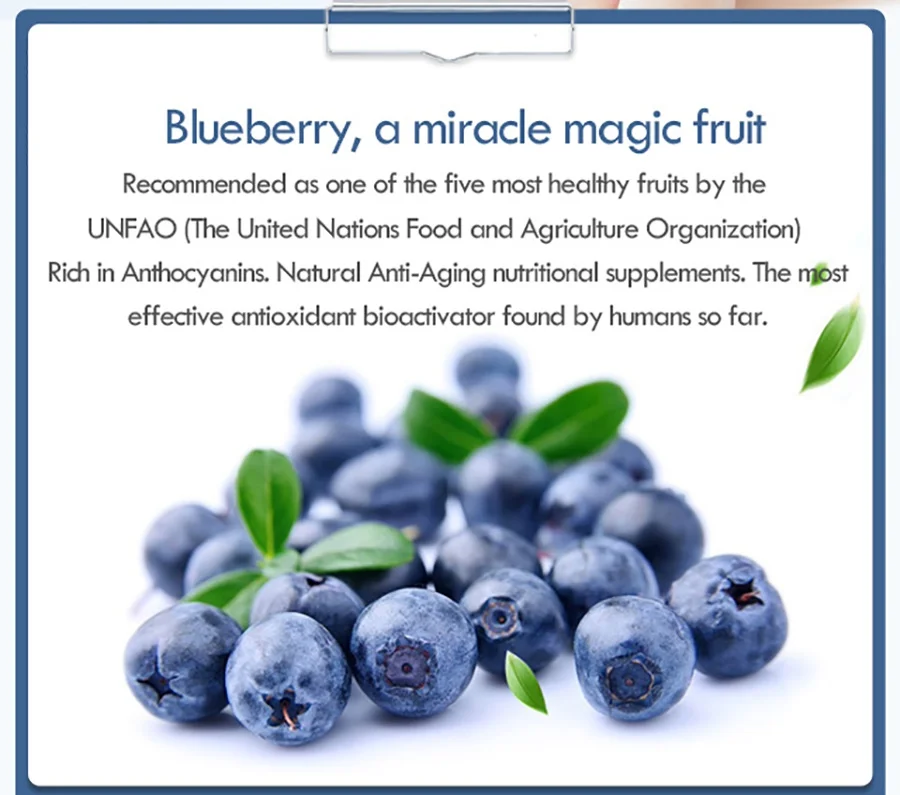 Blueberry, a miracle magic fruit

Recommended as one of the five most healthy fruits by the UNFAO (The United Nations Food and Agriculture Organization) Rich in Anthocyanins. Natural Anti-Aging nutritional supplements. The most effective antioxidant bioactivator found by humans so far.